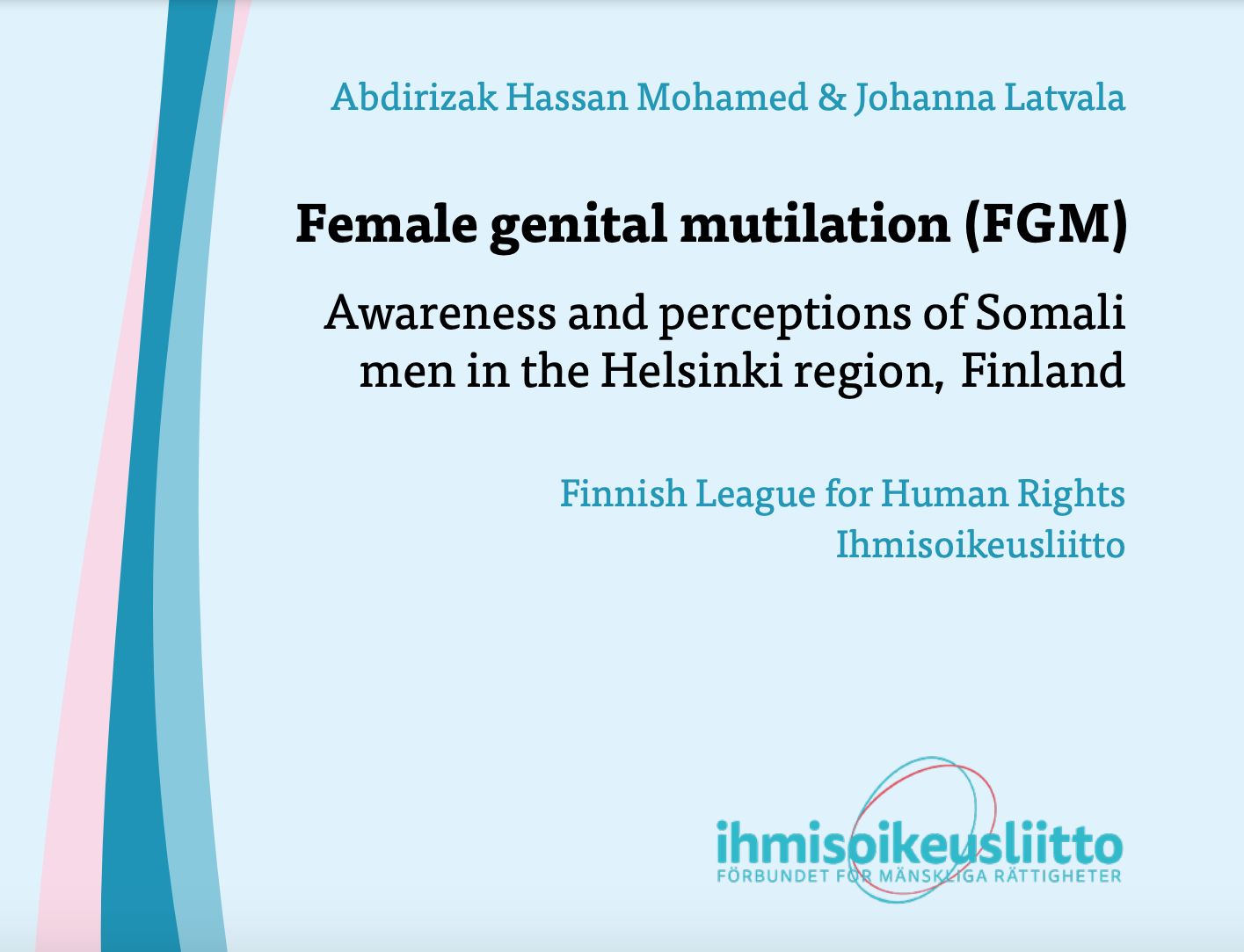 Abdirizak Hassan Mohamed & Johanna Latvala

Female genital mutilation (FGM)

Awareness and perceptions of Somali men in the Helsinki region, Finland

Finnish League for Human Rights
Ihmisoikeusliitto

ihmisoikeusliitto
FÖRBUNDET FÖR MÄNSKLIGA RÄTTIGHETER